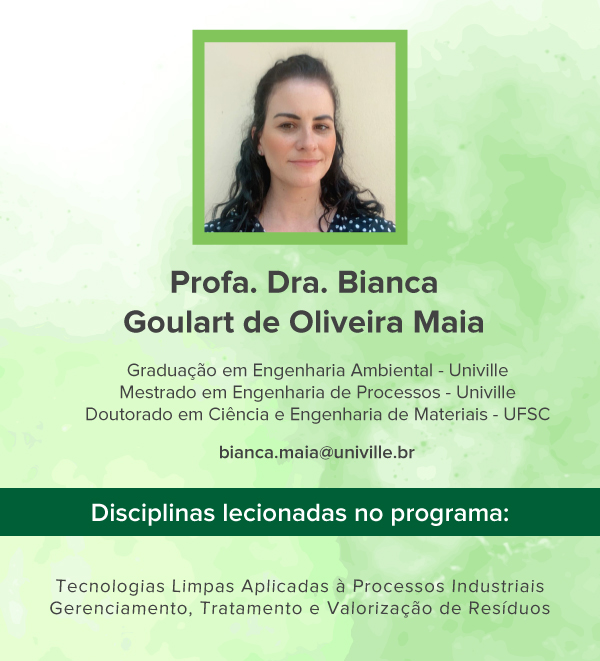 Profa. Dra. Bianca Goulart de Oliveira Maia

Graduação em Engenharia Ambiental - Univille
Mestrado em Engenharia de Processos - Univille
Doutorado em Ciência e Engenharia de Materiais - UFSC

bianca.maia@univille.br

Disciplinas lecionadas no programa:

Tecnologias Limpas Aplicadas à Processos Industriais
Gerenciamento, Tratamento e Valorização de Resíduos